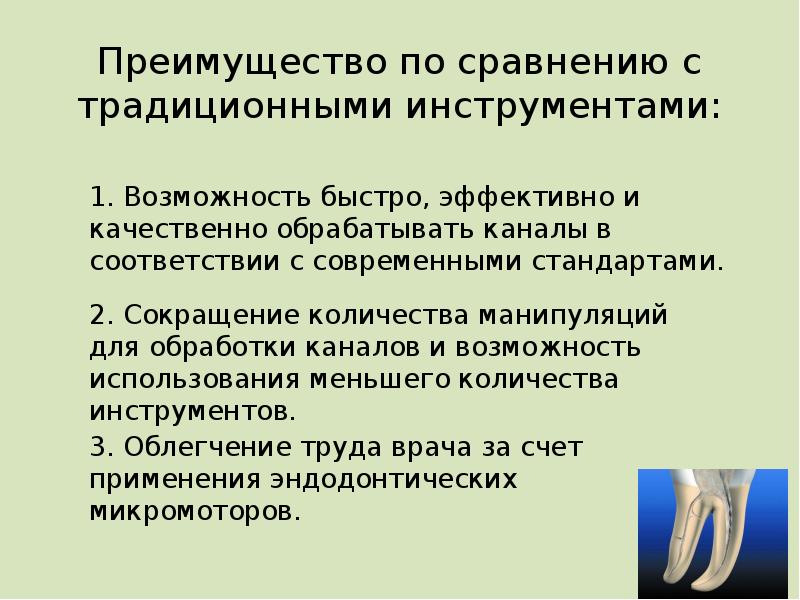 Преимущество по сравнению с традиционными инструментами:

1. Возможность быстро, эффективно и качественно обрабатывать каналы в соответствии с современными стандартами.

2. Сокращение количества манипуляций для обработки каналов и возможность использования меньшего количества инструментов.

3. Облегчение труда врача за счет применения эндодонтических микромоторов.